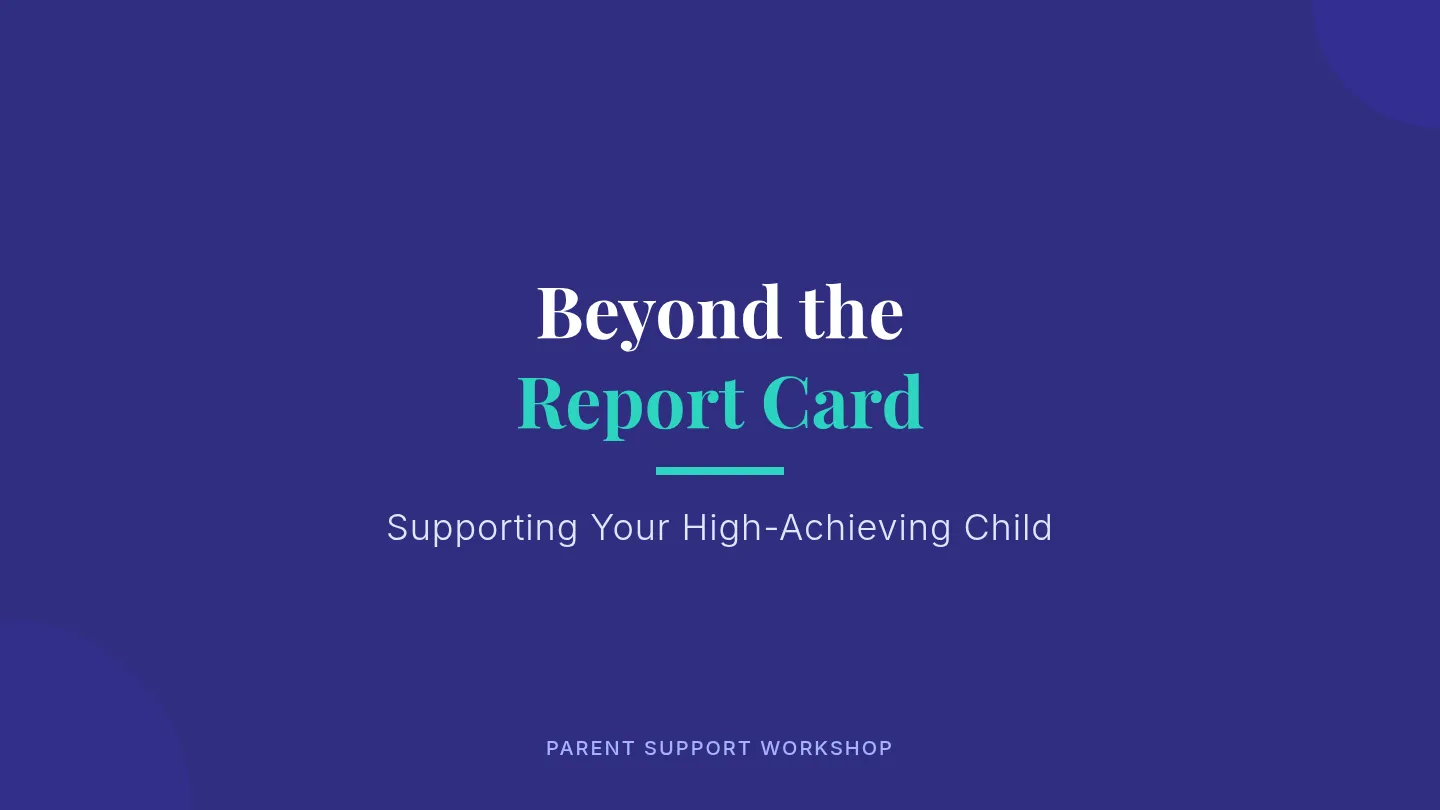 Beyond the
Report Card

Supporting Your High-Achieving Child

PARENT SUPPORT WORKSHOP